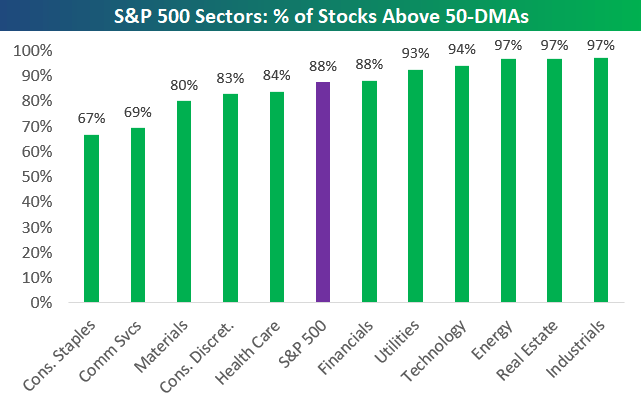 S&P 500 Sectors: % of Stocks Above 50-DMAs

100%
90%
80%
70%
60%
50%
40%
30%
20%
10%
0%

67%
69%
80%
83%
84%
88%
88%
93%
94%
97%
97%
97%

Cons. Staples
Comm Svcs
Materials
Cons. Discret.
Health Care
S&P 500
Financials
Utilities
Technology
Energy
Real Estate
Industrials